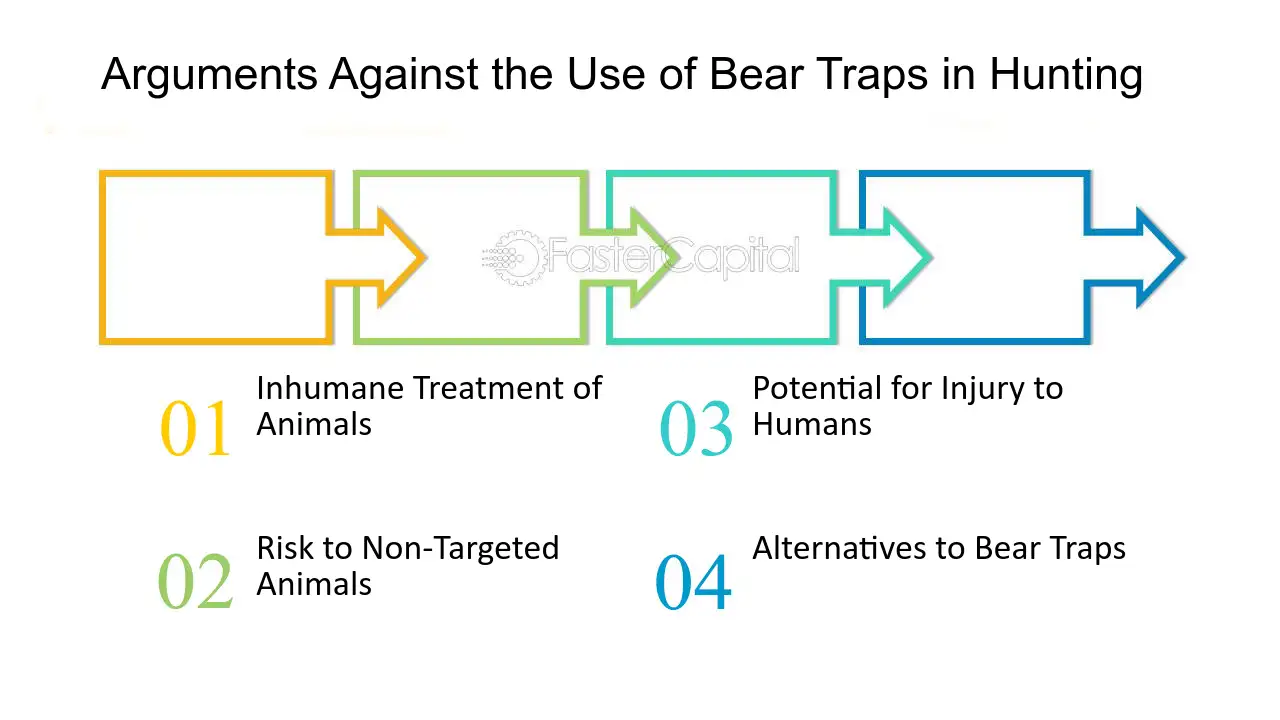 Arguments Against the Use of Bear Traps in Hunting

01 Inhumane Treatment of Animals

02 Risk to Non-Targeted Animals

03 Potential for Injury to Humans

04 Alternatives to Bear Traps

FasterCapital